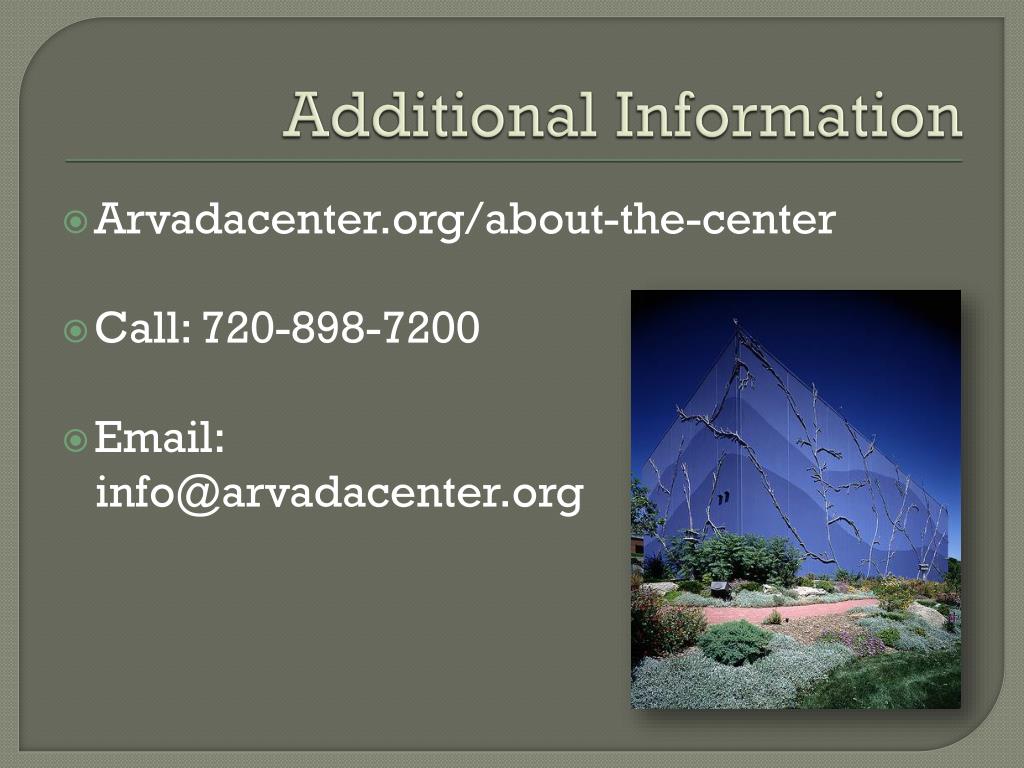 Additional Information

Arvadacenter.org/about-the-center

Call: 720-898-7200

Email: info@arvadacenter.org